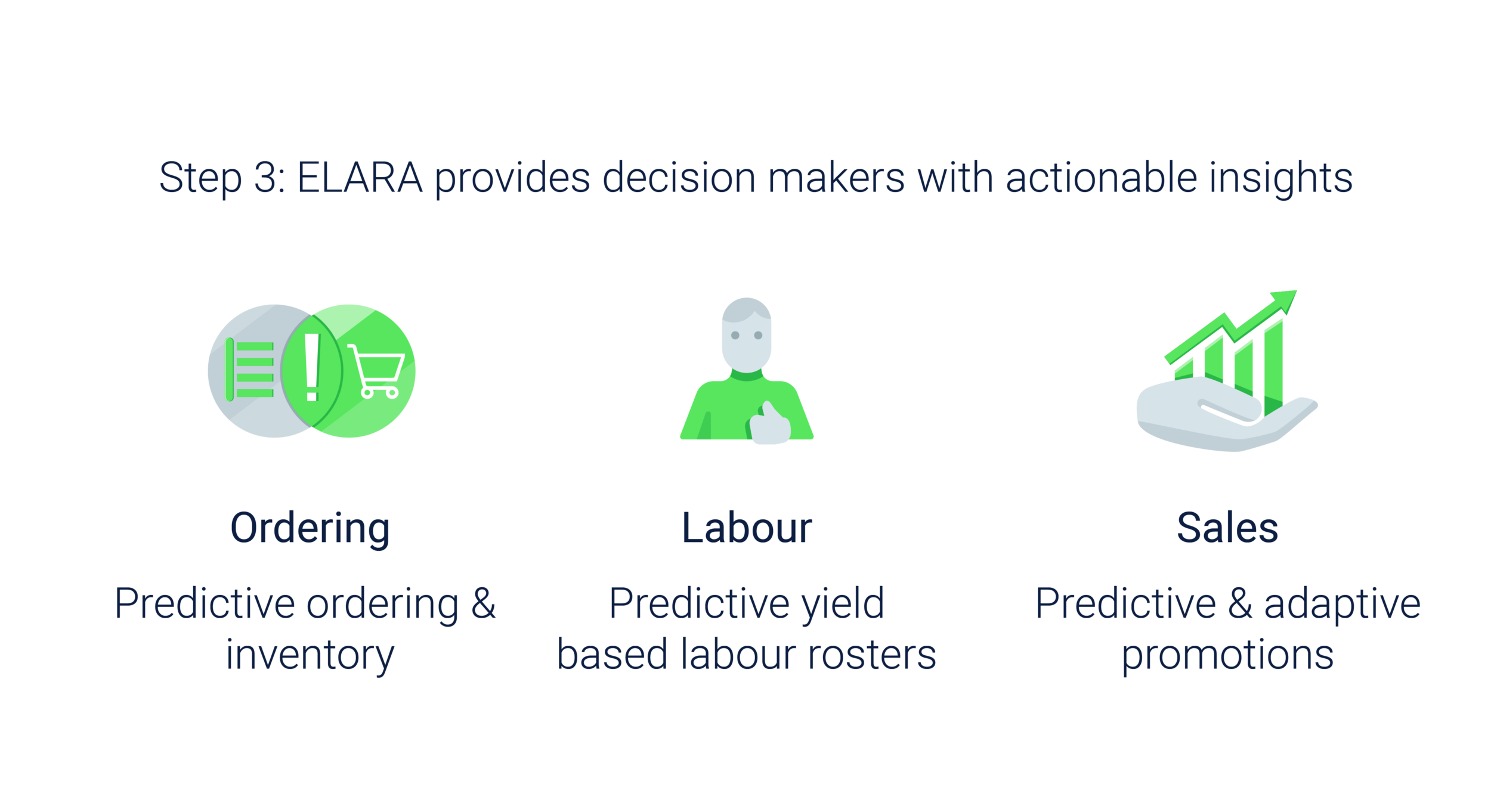 Step 3: ELARA provides decision makers with actionable insights

Ordering

Predictive ordering & inventory

Labour

Predictive yield based labour rosters

Sales

Predictive & adaptive promotions